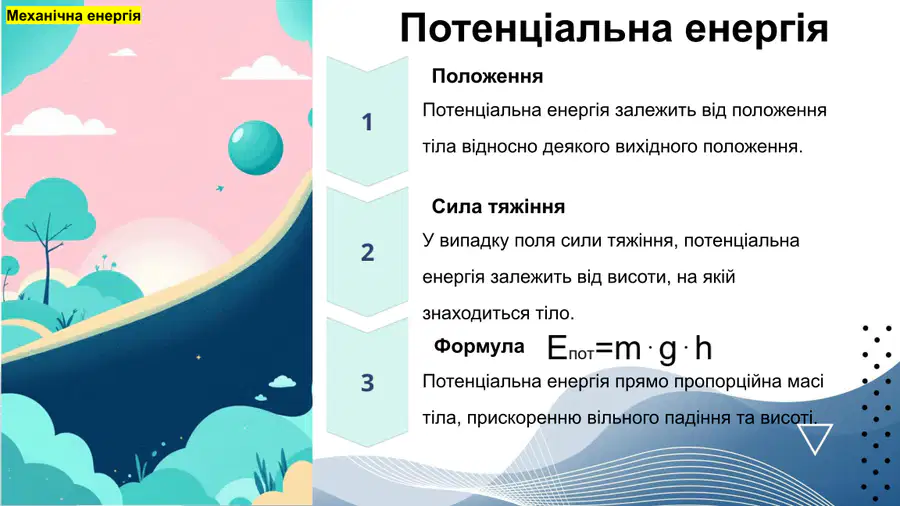 Механічна енергія

Потенціальна енергія

1

Положення

Потенціальна енергія залежить від положення тіла відносно деякого вихідного положення.

2

Сила тяжіння

У випадку поля сили тяжіння, потенціальна енергія залежить від висоти, на якій знаходиться тіло.

3

Формула $E_{пот}=m \cdot g \cdot h$

Потенціальна енергія прямо пропорційна масі тіла, прискоренню вільного падіння та висоті.